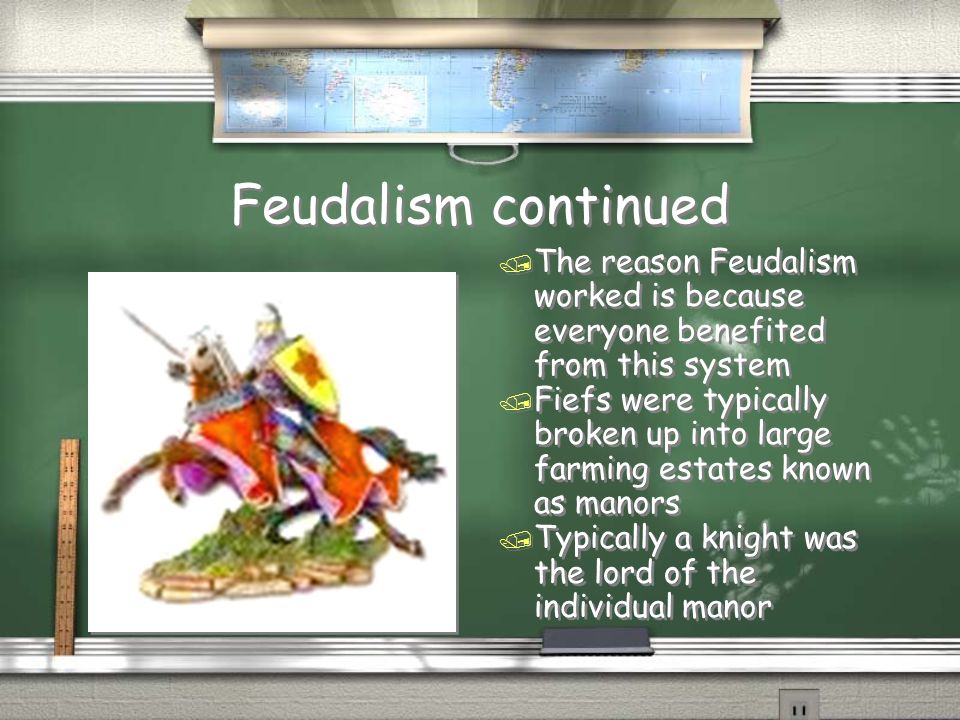 Feudalism continued

The reason Feudalism worked is because everyone benefited from this system

Fiefs were typically broken up into large farming estates known as manors

Typically a knight was the lord of the individual manor